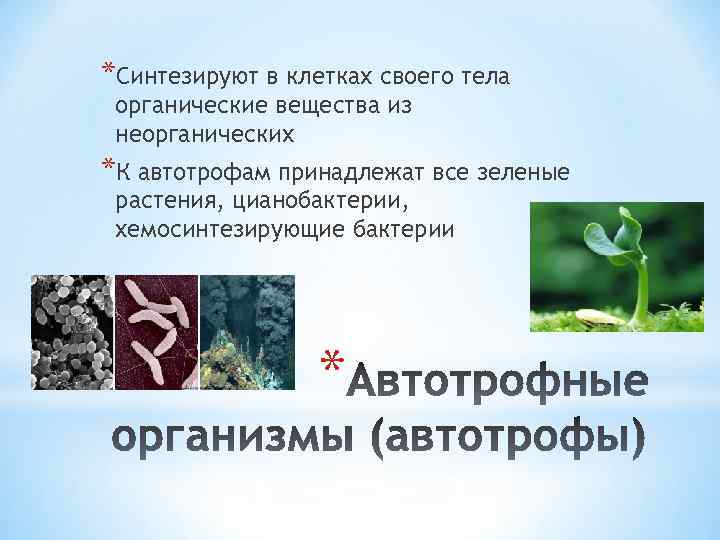 *Синтезируют в клетках своего тела органические вещества из неорганических

*К автотрофам принадлежат все зеленые растения, цианобактерии, хемосинтезирующие бактерии

*Автотрофные организмы (автотрофы)